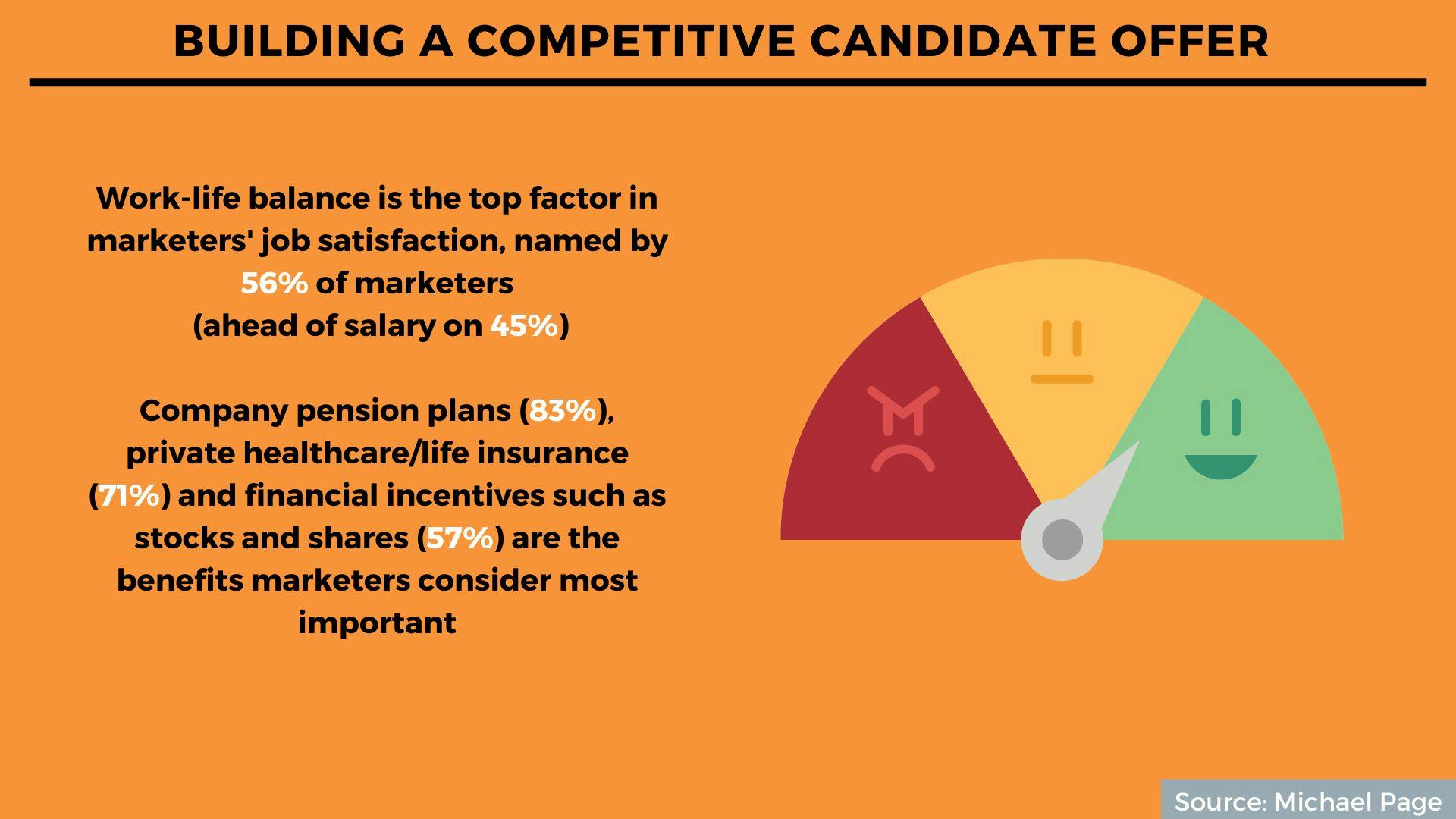 BUILDING A COMPETITIVE CANDIDATE OFFER

Work-life balance is the top factor in marketers' job satisfaction, named by 56% of marketers (ahead of salary on 45%)

Company pension plans (83%), private healthcare/life insurance (71%) and financial incentives such as stocks and shares (57%) are the benefits marketers consider most important

Source: Michael Page